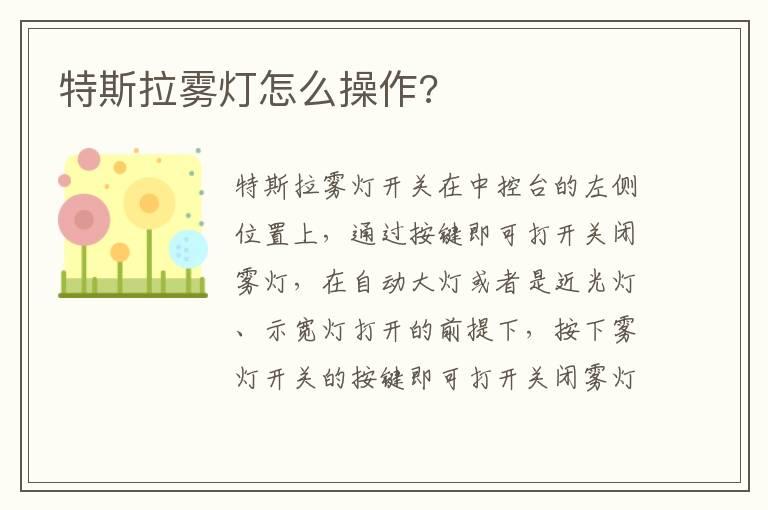 特斯拉雾灯怎么操作?

特斯拉雾灯开关在中控台的左侧位置上，通过按键即可打开关闭雾灯，在自动大灯或者是近光灯、示宽灯打开的前提下，按下雾灯开关的按键即可打开关闭雾灯